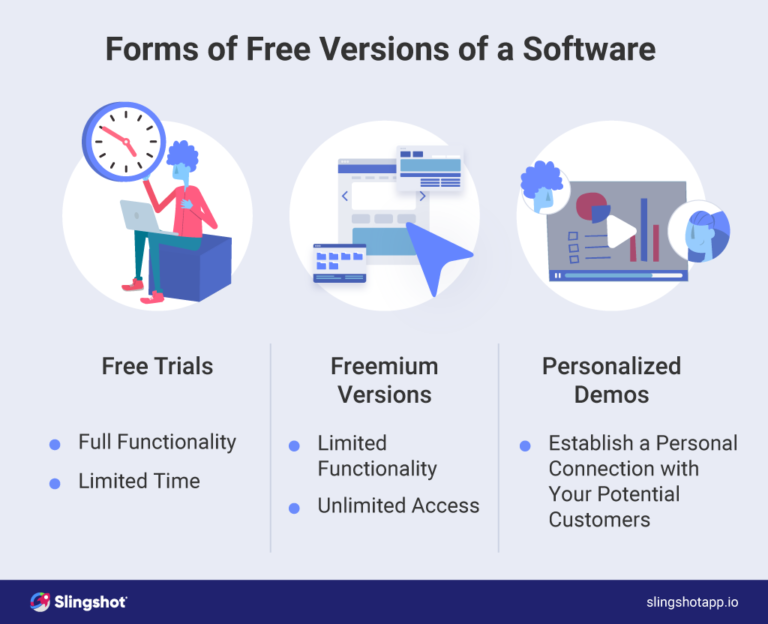 Forms of Free Versions of a Software

Free Trials

- Full Functionality
- Limited Time

Freemium Versions

- Limited Functionality
- Unlimited Access

Personalized Demos

- Establish a Personal Connection with Your Potential Customers

Slingshot

slingshotapp.io